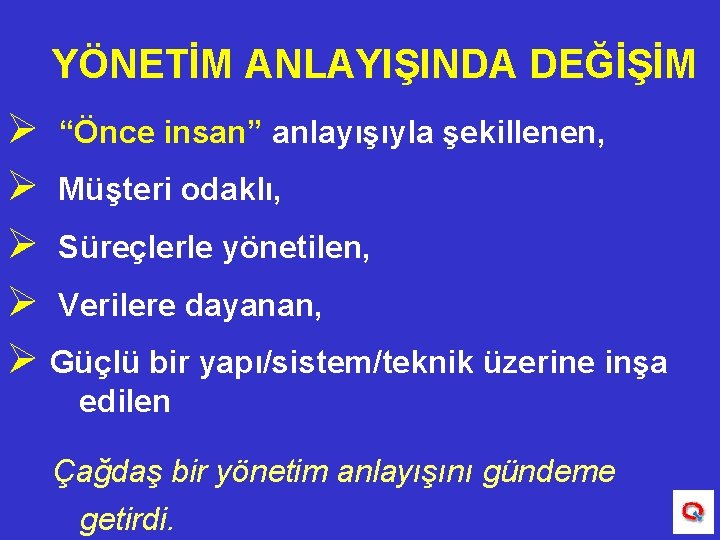 YÖNETİM ANLAYIŞINDA DEĞİŞİM

➢ “Önce insan” anlayışıyla şekillenen,

➢ Müşteri odaklı,

➢ Süreçlerle yönetilen,

➢ Verilere dayanan,

➢ Güçlü bir yapı/sistem/teknik üzerine inşa edilen

Çağdaş bir yönetim anlayışını gündeme getirdi.